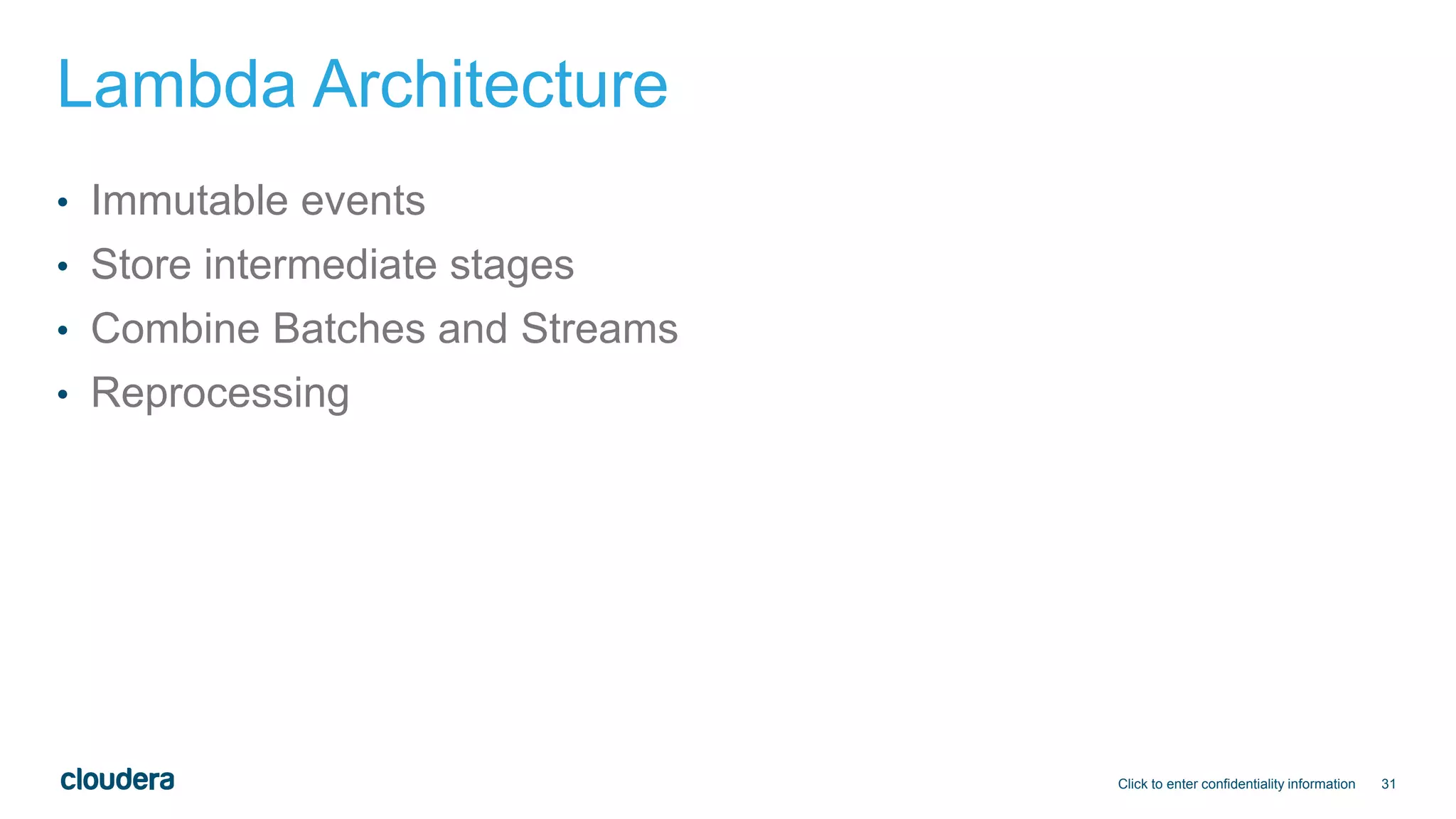 Lambda Architecture

• Immutable events
• Store intermediate stages
• Combine Batches and Streams
• Reprocessing

cloudera

Click to enter confidentiality information 31